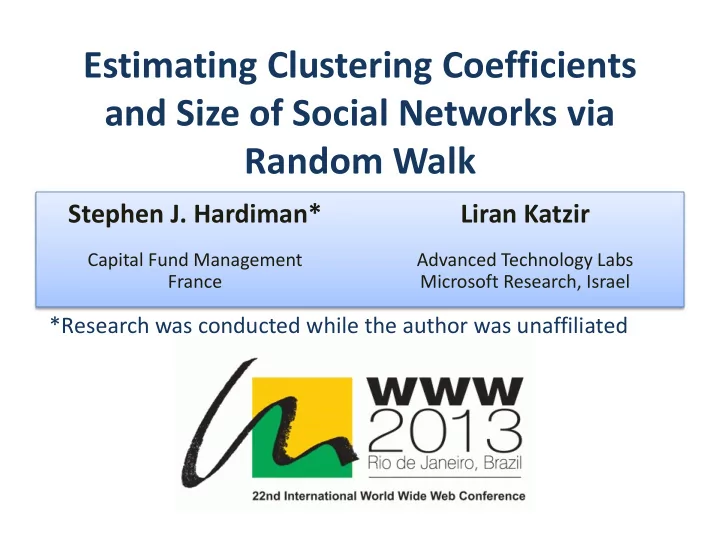 Estimating Clustering Coefficients and Size of Social Networks via Random Walk

Stephen J. Hardiman*

Capital Fund Management
France

Liran Katzir

Advanced Technology Labs
Microsoft Research, Israel

*Research was conducted while the author was unaffiliated

WWW
2013
Rio de Janeiro, Brazil

22nd International World Wide Web Conference